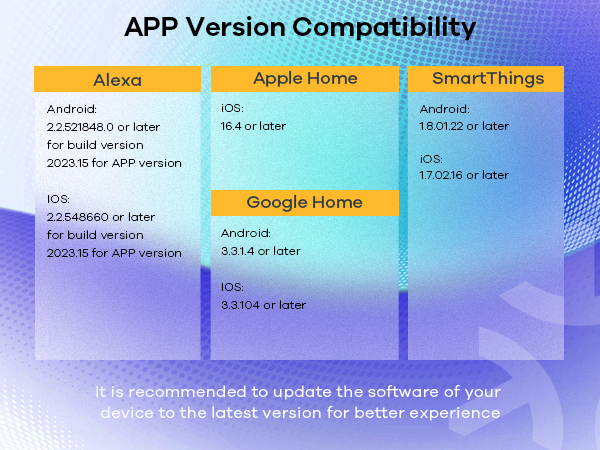 APP Version Compatibility

Alexa

Android:
2.2.521848.0 or later
for build version
2023.15 for APP version

IOS:
2.2.548660 or later
for build version
2023.15 for APP version

Apple Home

iOS:
16.4 or later

Google Home

Android:
3.3.1.4 or later

IOS:
3.3.104 or later

SmartThings

Android:
1.8.01.22 or later

iOS:
1.7.02.16 or later

It is recommended to update the software of your device to the latest version for better experience